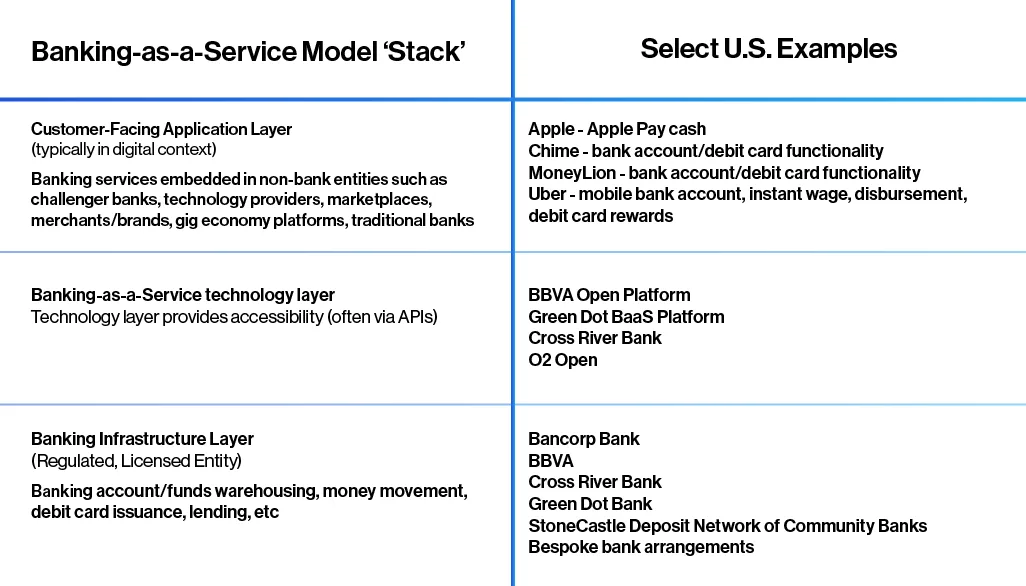 | Banking-as-a-Service Model 'Stack' | Select U.S. Examples |
|---|---|
| Customer-Facing Application Layer (typically in digital context) Banking services embedded in non-bank entities such as challenger banks, technology providers, marketplaces, merchants/brands, gig economy platforms, traditional banks | Apple - Apple Pay cash Chime - bank account/debit card functionality MoneyLion - bank account/debit card functionality Uber - mobile bank account, instant wage, disbursement, debit card rewards |
| Banking-as-a-Service technology layer Technology layer provides accessibility (often via APIs) | BBVA Open Platform Green Dot BaaS Platform Cross River Bank O2 Open |
| Banking Infrastructure Layer (Regulated, Licensed Entity) Banking account/funds warehousing, money movement, debit card issuance, lending, etc | Bancorp Bank BBVA Cross River Bank Green Dot Bank StoneCastle Deposit Network of Community Banks Bespoke bank arrangements |